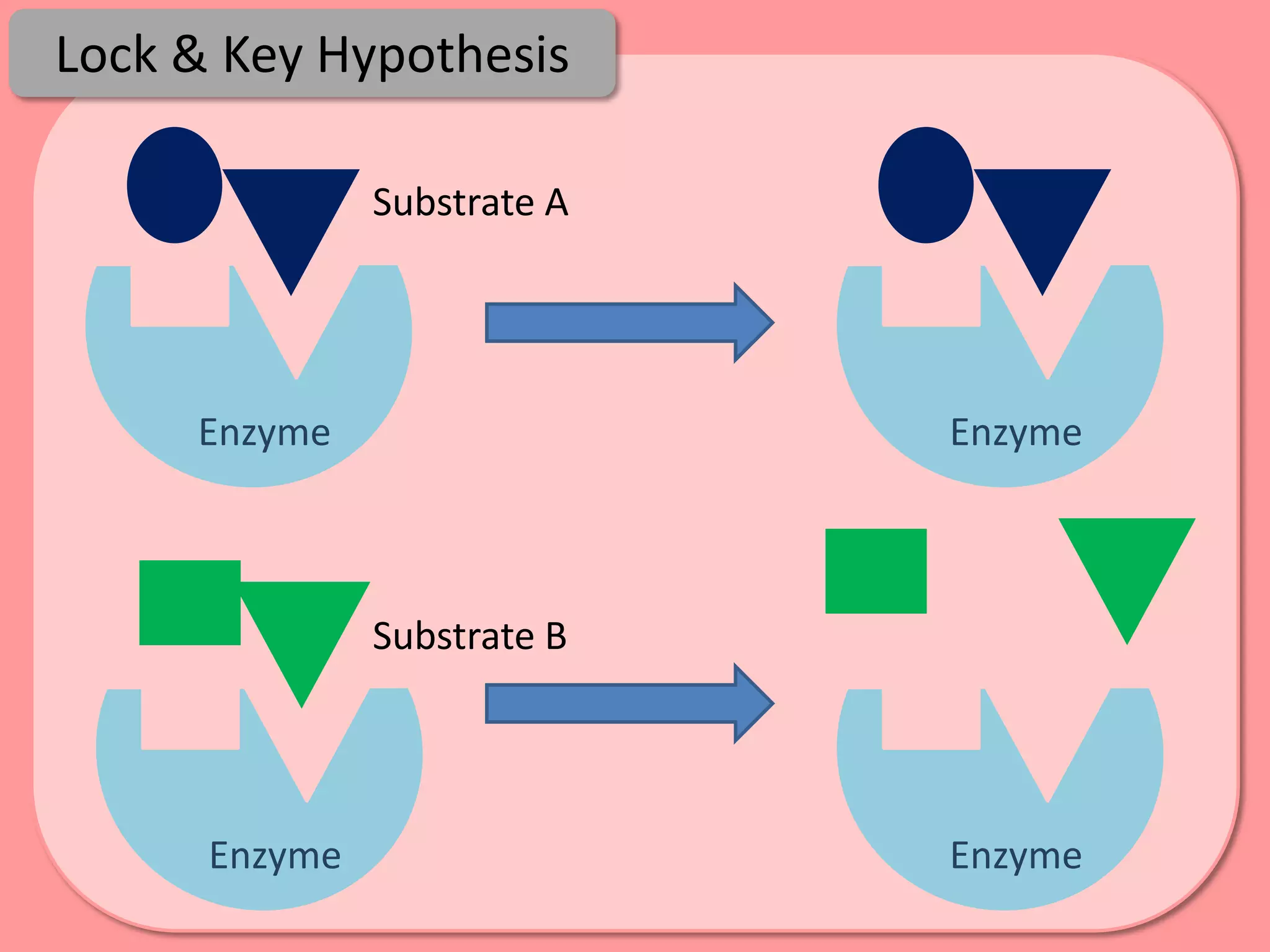 Lock & Key Hypothesis

Substrate A

Enzyme

Enzyme

Substrate B

Enzyme

Enzyme